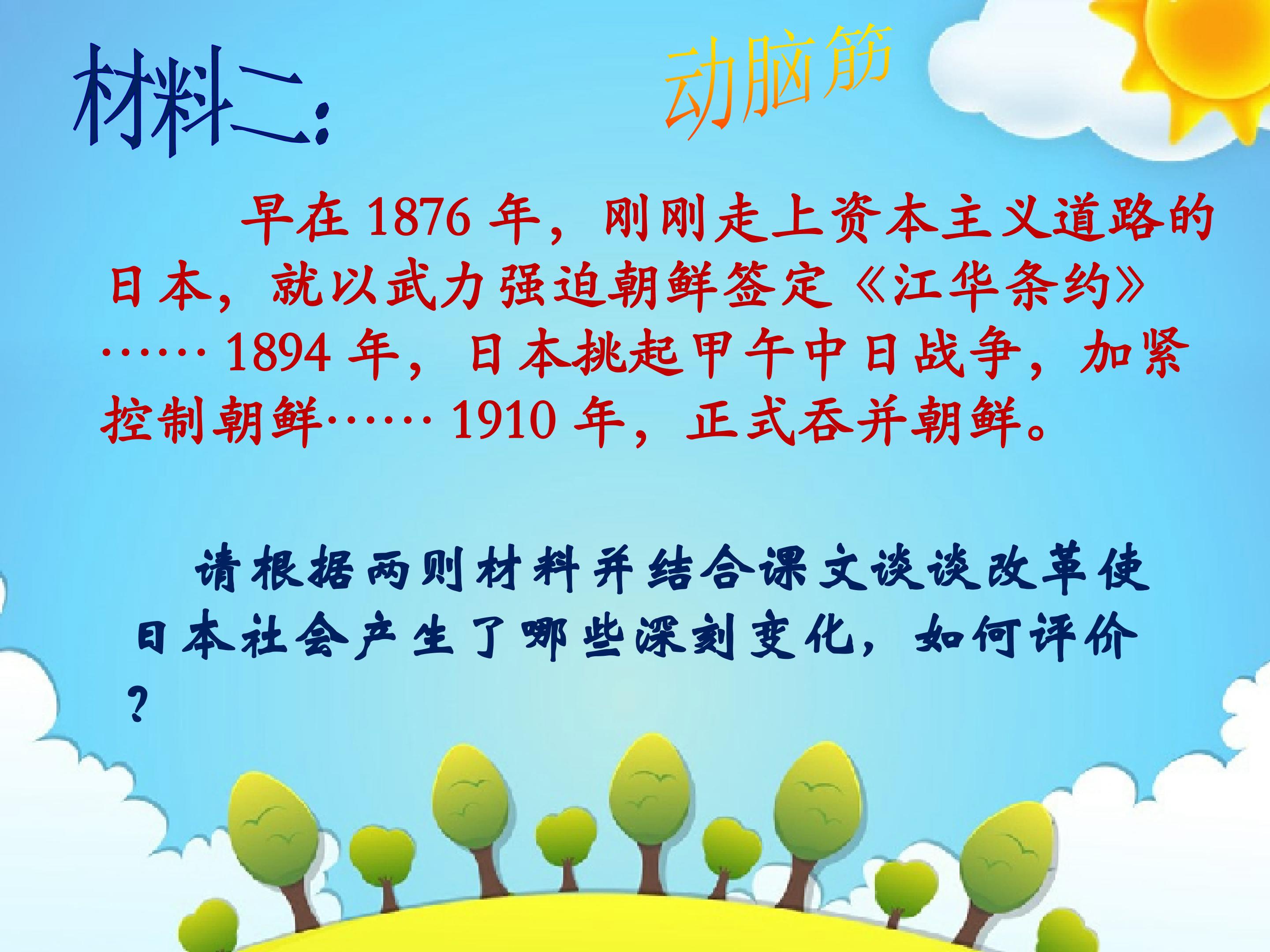 材料二：

动脑筋

早在 1876 年，刚刚走上资本主义道路的日本，就以武力强迫朝鲜签定《江华条约》…… 1894 年，日本挑起甲午中日战争，加紧控制朝鲜…… 1910 年，正式吞并朝鲜。

请根据两则材料并结合课文谈谈改革使日本社会产生了哪些深刻变化，如何评价？